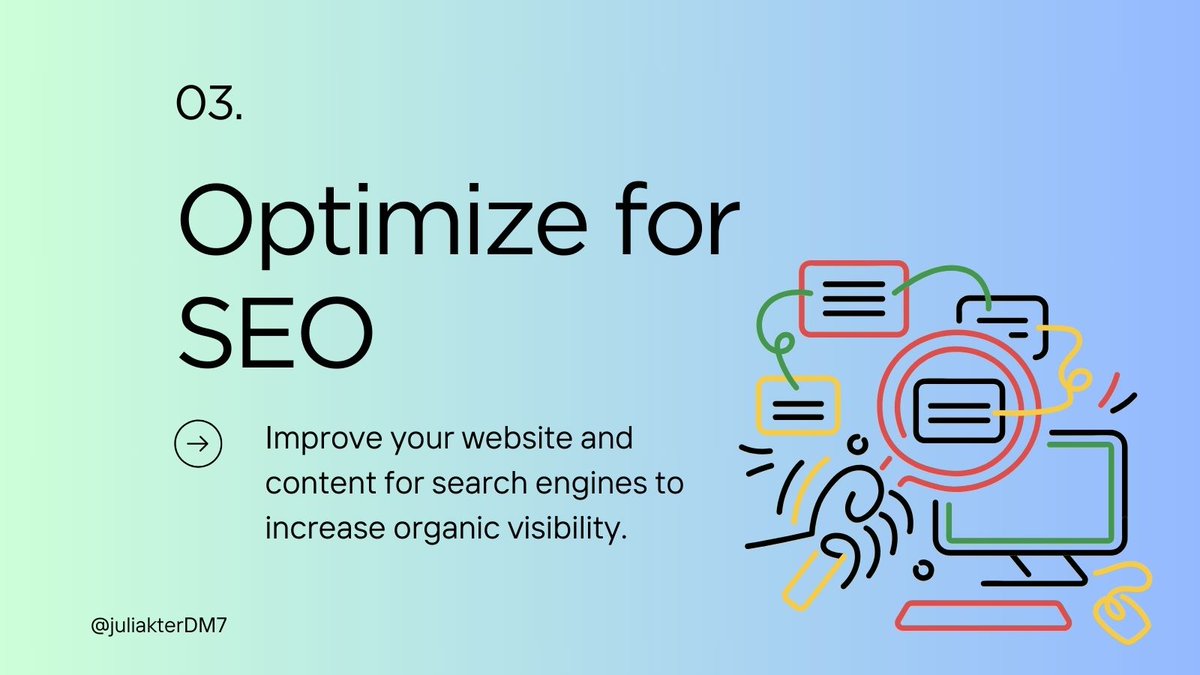 03.

Optimize for SEO

Improve your website and content for search engines to increase organic visibility.

@juliakterDM7